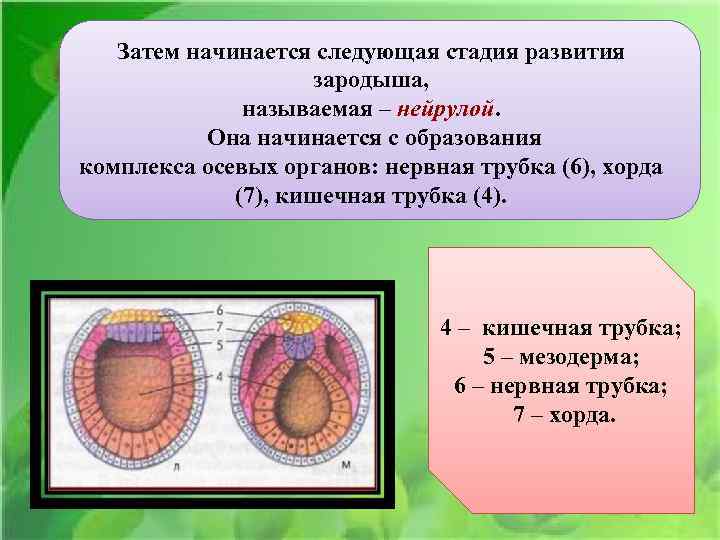 Затем начинается следующая стадия развития зародыша,
называемая – нейрулой.
Она начинается с образования комплекса осевых органов: нервная трубка (6), хорда (7), кишечная трубка (4).

6
7
5
4
л
м

4 – кишечная трубка;
5 – мезодерма;
6 – нервная трубка;
7 – хорда.